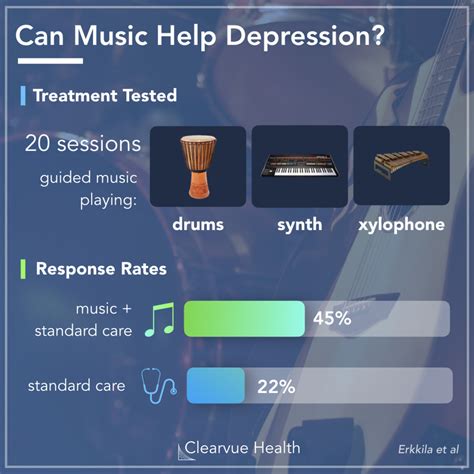 Can Music Help Depression?

Treatment Tested

20 sessions

guided music playing:

drums

synth

xylophone

Response Rates

music + standard care

45%

standard care

22%

Clearvue Health

Erkkila et al